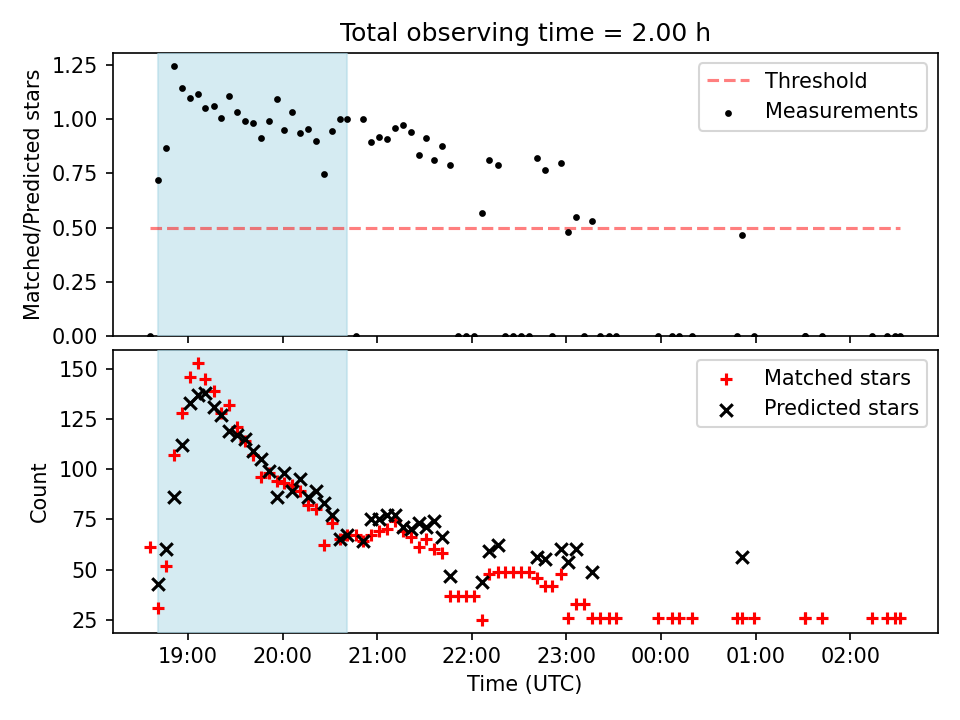 Total observing time = 2.00 h

Matched/Predicted stars

1.25
1.00
0.75
0.50
0.25
0.00

Threshold
Measurements

Count

150
125
100
75
50
25

Matched stars
Predicted stars

19:00 20:00 21:00 22:00 23:00 00:00 01:00 02:00

Time (UTC)